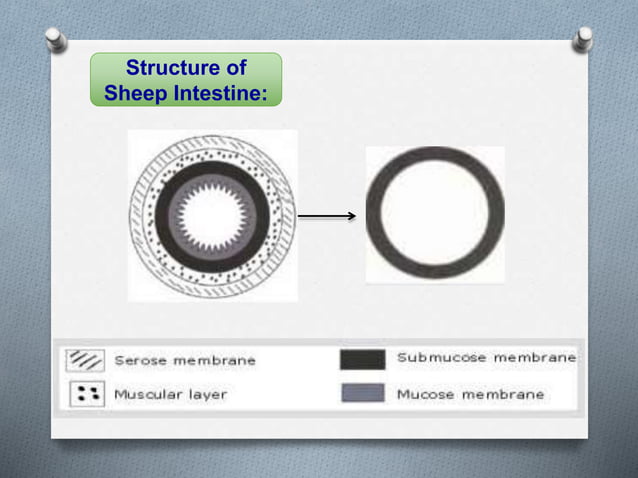 Structure of Sheep Intestine:

Serose membrane
Muscular layer
Submucose membrane
Mucose membrane